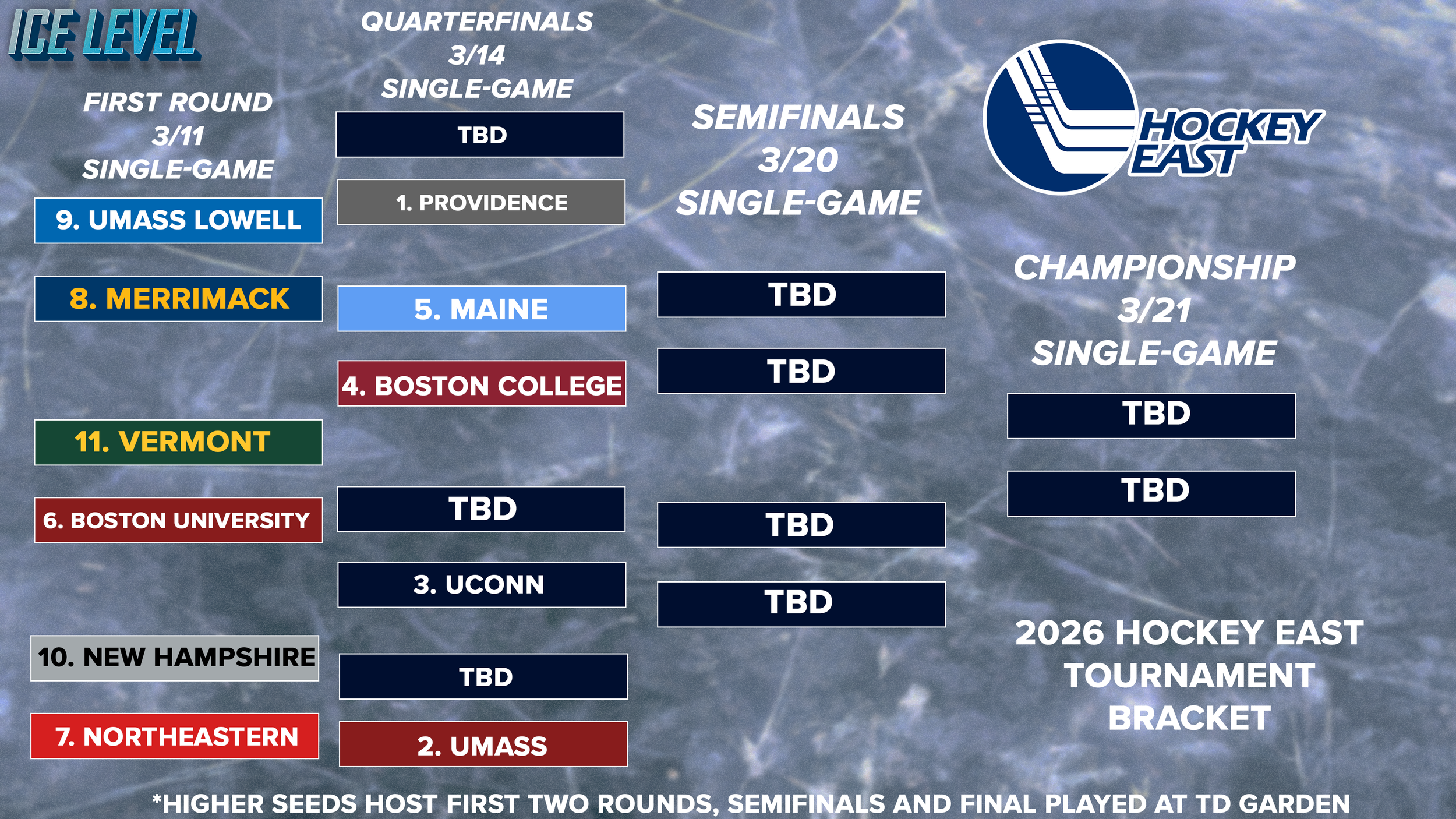 ICE LEVEL

FIRST ROUND
3/11
SINGLE-GAME

9. UMASS LOWELL

8. MERRIMACK

11. VERMONT

6. BOSTON UNIVERSITY

10. NEW HAMPSHIRE

7. NORTHEASTERN

QUARTERFINALS
3/14
SINGLE-GAME

TBD

1. PROVIDENCE

5. MAINE

4. BOSTON COLLEGE

TBD

3. UCONN

TBD

2. UMASS

SEMIFINALS
3/20
SINGLE-GAME

TBD

TBD

TBD

TBD

HOCKEY EAST

CHAMPIONSHIP
3/21
SINGLE-GAME

TBD

TBD

2026 HOCKEY EAST TOURNAMENT BRACKET

*HIGHER SEEDS HOST FIRST TWO ROUNDS, SEMIFINALS AND FINAL PLAYED AT TD GARDEN